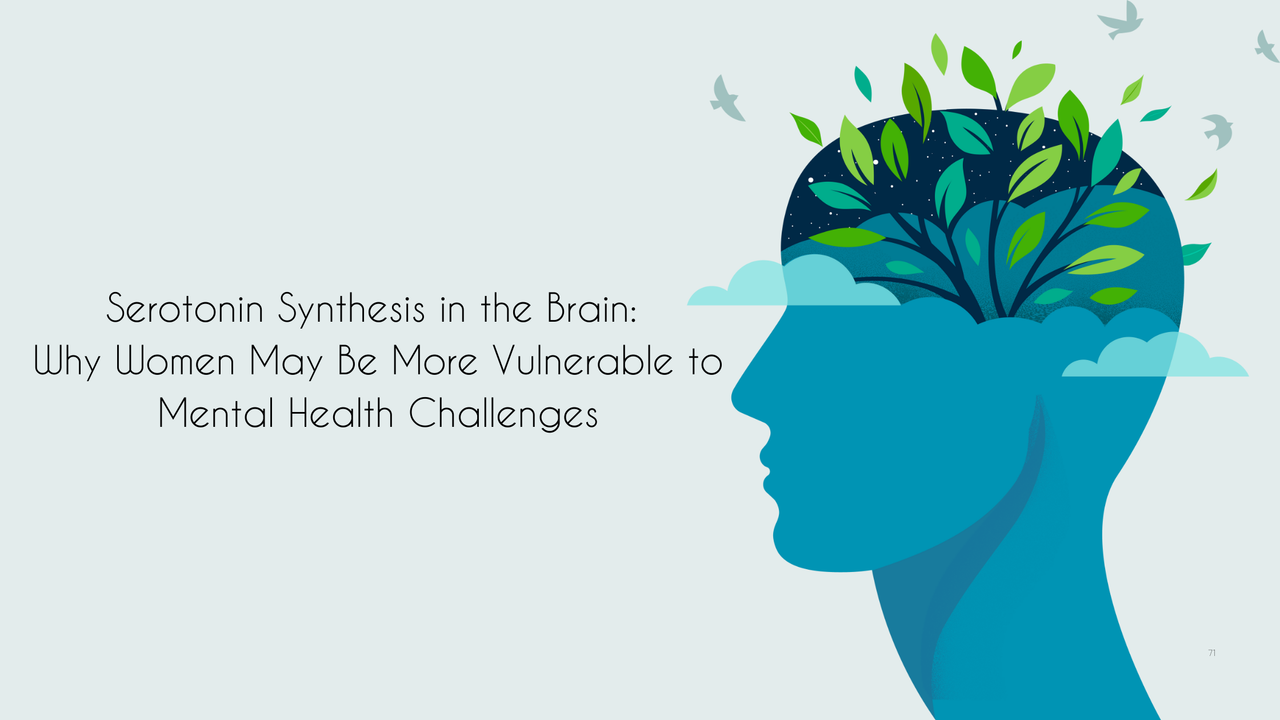 Serotonin Synthesis in the Brain:
Why Women May Be More Vulnerable to Mental Health Challenges

71